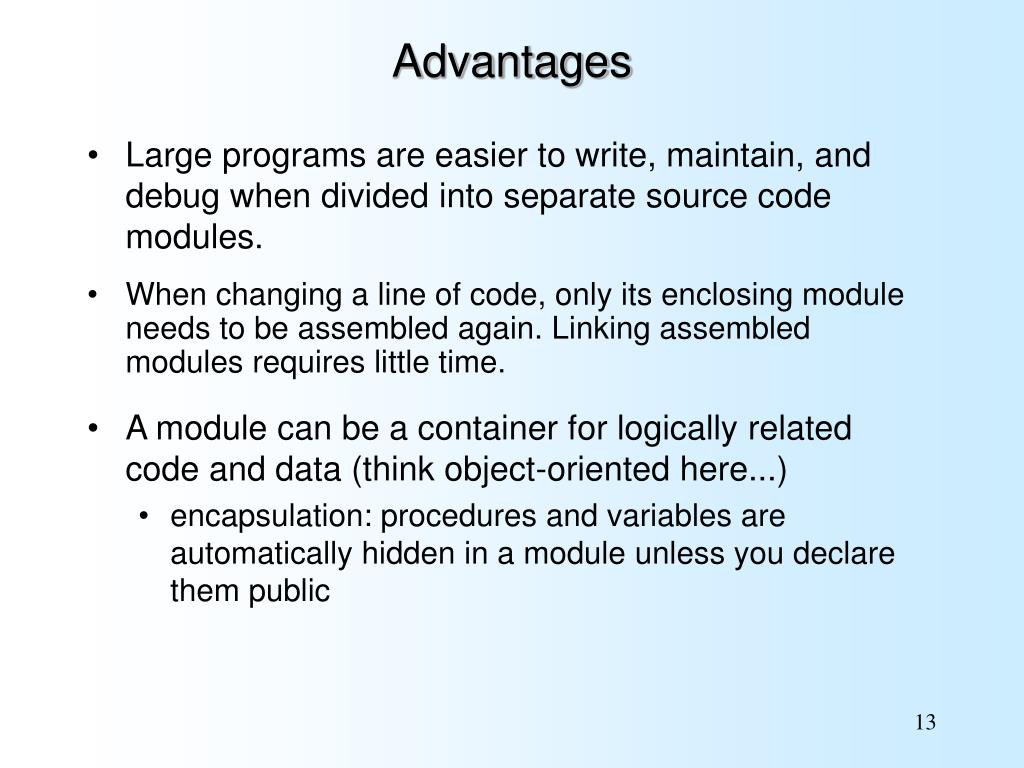 Advantages

• Large programs are easier to write, maintain, and debug when divided into separate source code modules.

• When changing a line of code, only its enclosing module needs to be assembled again. Linking assembled modules requires little time.

• A module can be a container for logically related code and data (think object-oriented here...)

  • encapsulation: procedures and variables are automatically hidden in a module unless you declare them public

13